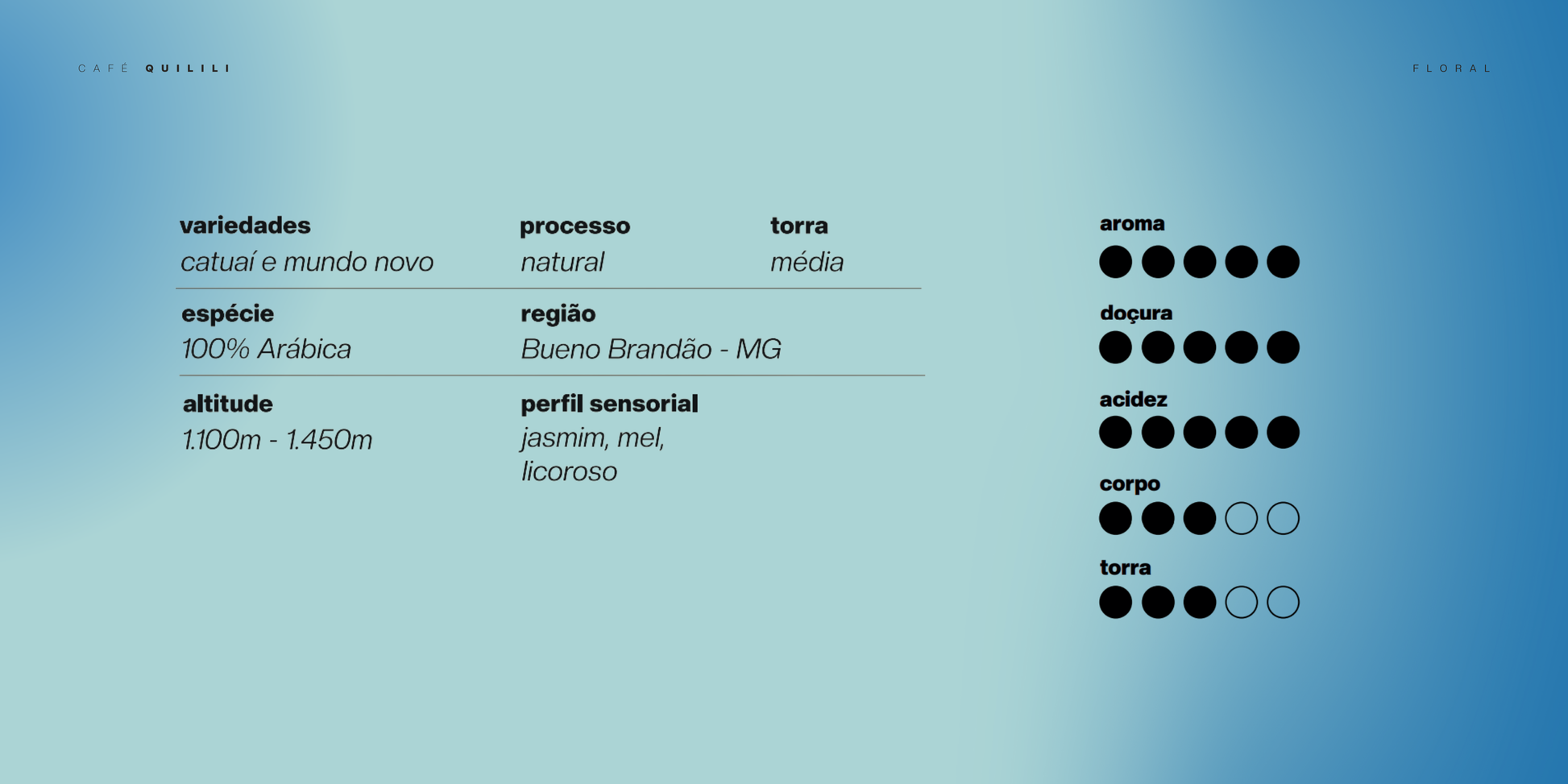 CAFÉ QUILILI

FLORAL

variedades
catuaí e mundo novo

processo
natural

torra
média

espécie
100% Arábica

região
Bueno Brandão - MG

altitude
1.100m - 1.450m

perfil sensorial
jasmim, mel, licoroso

aroma

doçura

acidez

corpo

torra